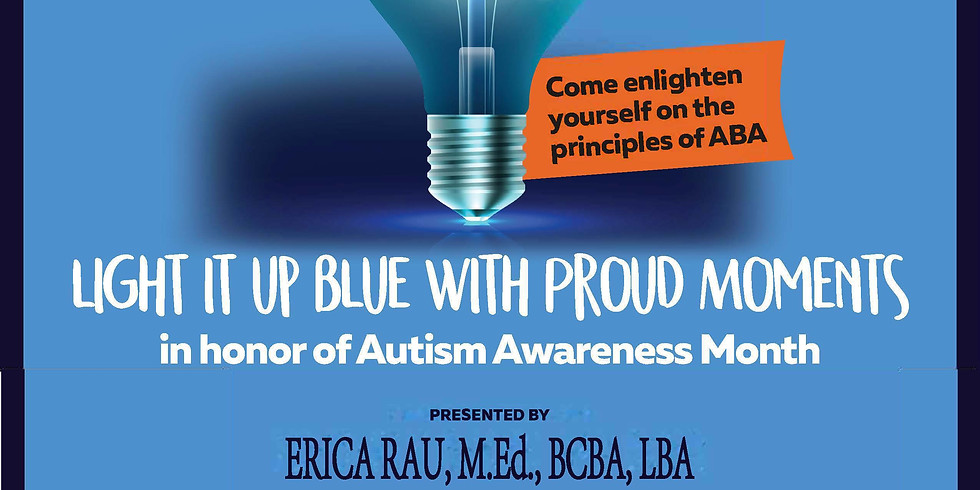 Come enlighten yourself on the principles of ABA

LIGHT IT UP BLUE WITH PROUD MOMENTS

in honor of Autism Awareness Month

PRESENTED BY

ERICA RAU, M.Ed., BCBA, LBA